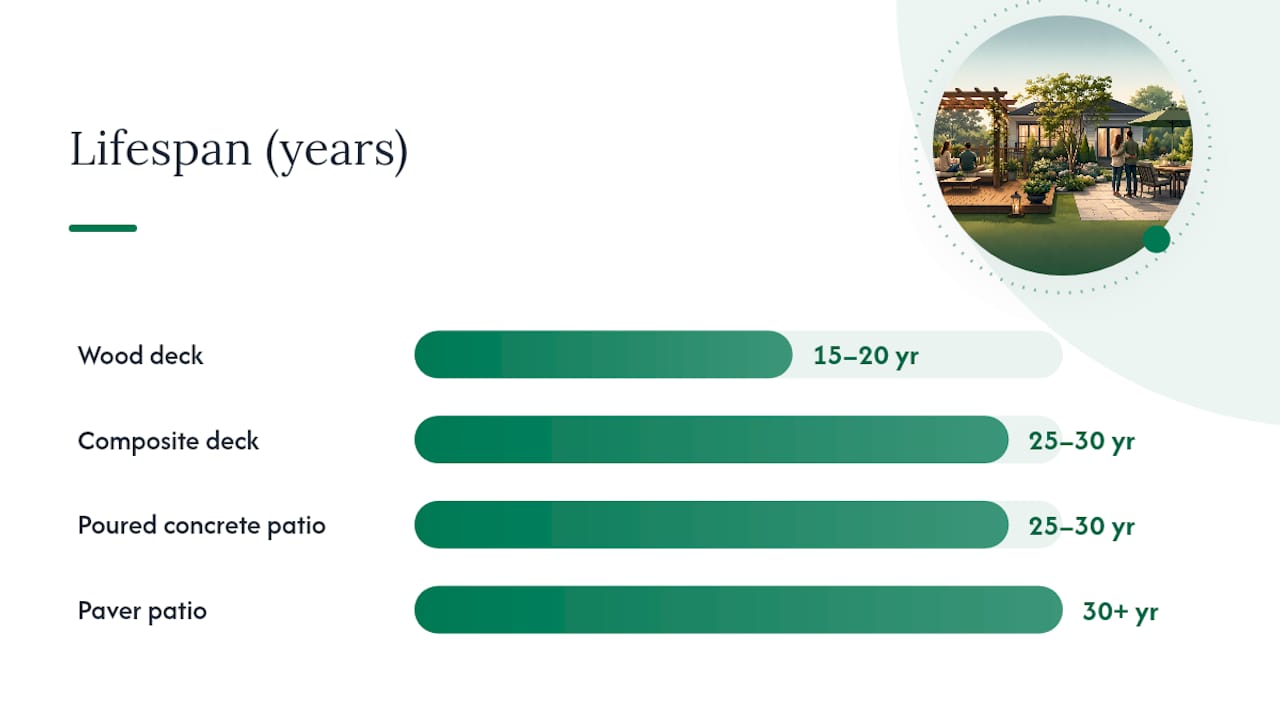 Lifespan (years)

Wood deck
15–20 yr

Composite deck
25–30 yr

Poured concrete patio
25–30 yr

Paver patio
30+ yr